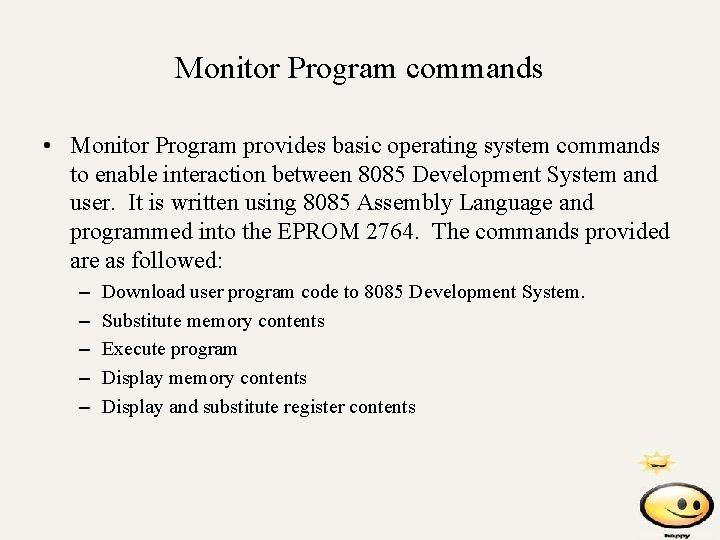 Monitor Program commands

• Monitor Program provides basic operating system commands to enable interaction between 8085 Development System and user. It is written using 8085 Assembly Language and programmed into the EPROM 2764. The commands provided are as followed:

– Download user program code to 8085 Development System.
– Substitute memory contents
– Execute program
– Display memory contents
– Display and substitute register contents

happy